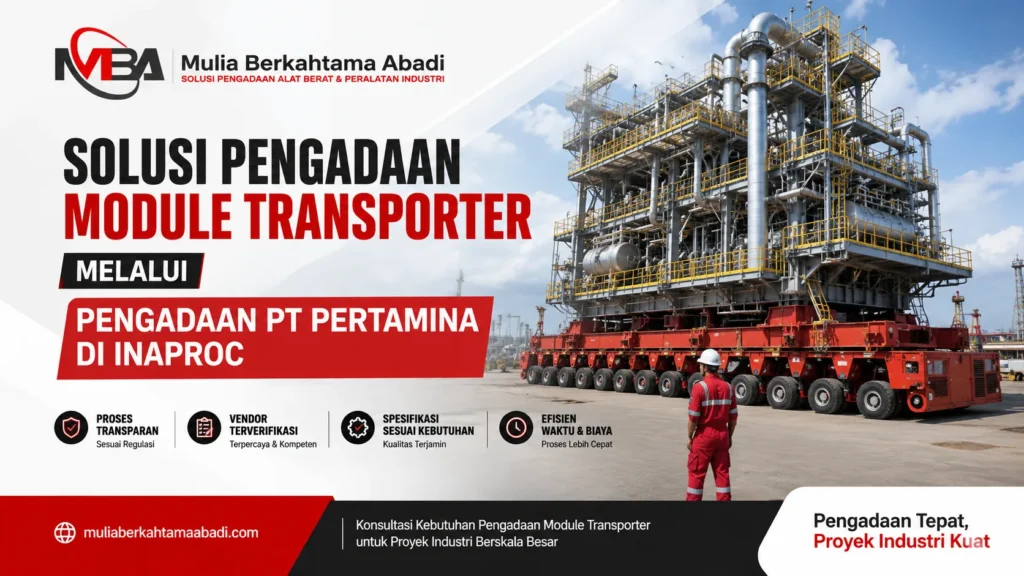 MBA

Mulia Berkahtama Abadi
SOLUSI PENGADAAN ALAT BERAT & PERALATAN INDUSTRI

SOLUSI PENGADAAN
MODULE TRANSPORTER

MELALUI

PENGADAAN PT PERTAMINA DI INAPROC

PROSES TRANSPARAN
Sesuai Regulasi

VENDOR TERVERIFIKASI
Terpercaya & Kompeten

SPESIFIKASI SESUAI KEBUTUHAN
Kualitas Terjamin

EFISIEN WAKTU & BIAYA
Proses Lebih Cepat

muliaberkahtamaabadi.com

Konsultasi Kebutuhan Pengadaan Module Transporter untuk Proyek Industri Berskala Besar

Pengadaan Tepat,
Proyek Industri Kuat